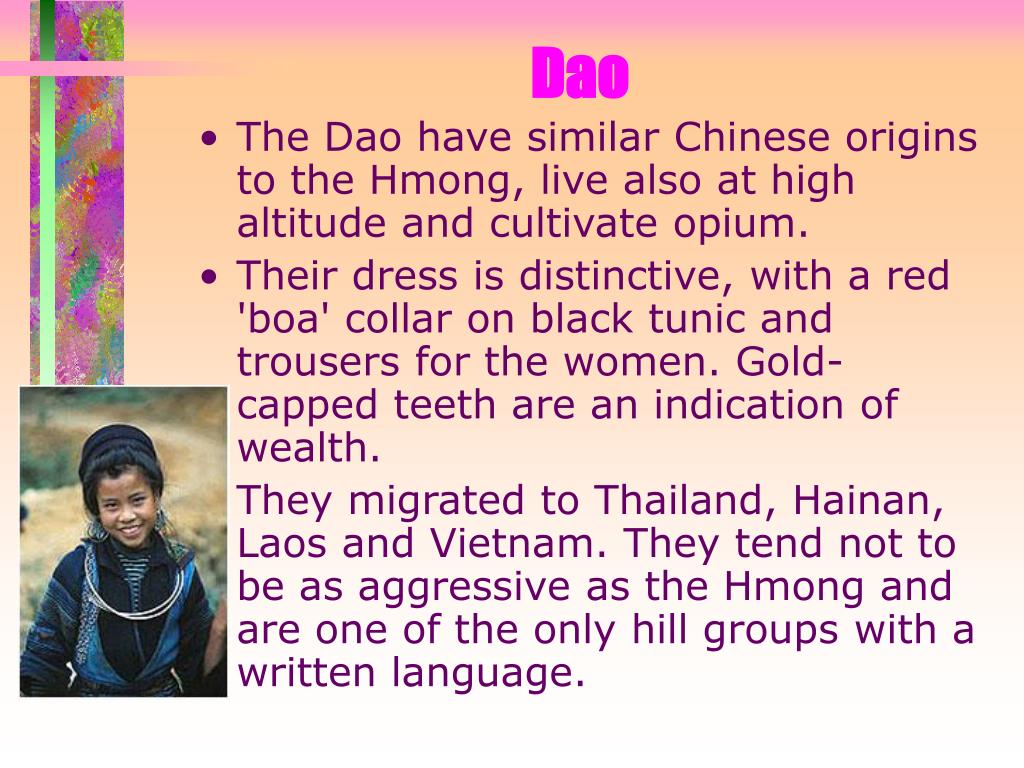 Dao

• The Dao have similar Chinese origins to the Hmong, live also at high altitude and cultivate opium.

• Their dress is distinctive, with a red 'boa' collar on black tunic and trousers for the women. Gold-capped teeth are an indication of wealth.

They migrated to Thailand, Hainan, Laos and Vietnam. They tend not to be as aggressive as the Hmong and are one of the only hill groups with a written language.